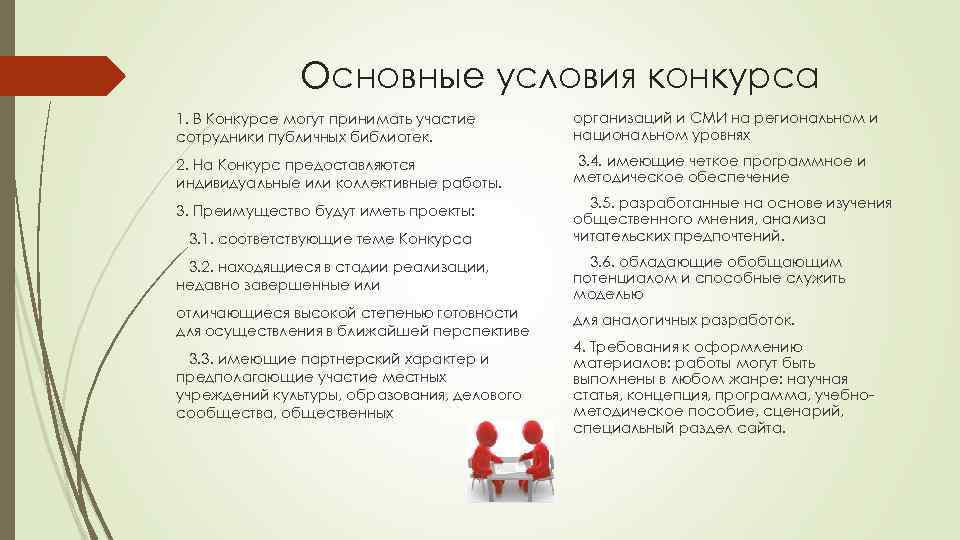 Основные условия конкурса

1. В Конкурсе могут принимать участие сотрудники публичных библиотек.

2. На Конкурс предоставляются индивидуальные или коллективные работы.

3. Преимущество будут иметь проекты:

3.1. соответствующие теме Конкурса

3.2. находящиеся в стадии реализации, недавно завершенные или

отличающиеся высокой степенью готовности для осуществления в ближайшей перспективе

3.3. имеющие партнерский характер и предполагающие участие местных учреждений культуры, образования, делового сообщества, общественных

организаций и СМИ на региональном и национальном уровнях

3.4. имеющие четкое программное и методическое обеспечение

3.5. разработанные на основе изучения общественного мнения, анализа читательских предпочтений.

3.6. обладающие обобщающим потенциалом и способные служить моделью

для аналогичных разработок.

4. Требования к оформлению материалов: работы могут быть выполнены в любом жанре: научная статья, концепция, программа, учебно-методическое пособие, сценарий, специальный раздел сайта.